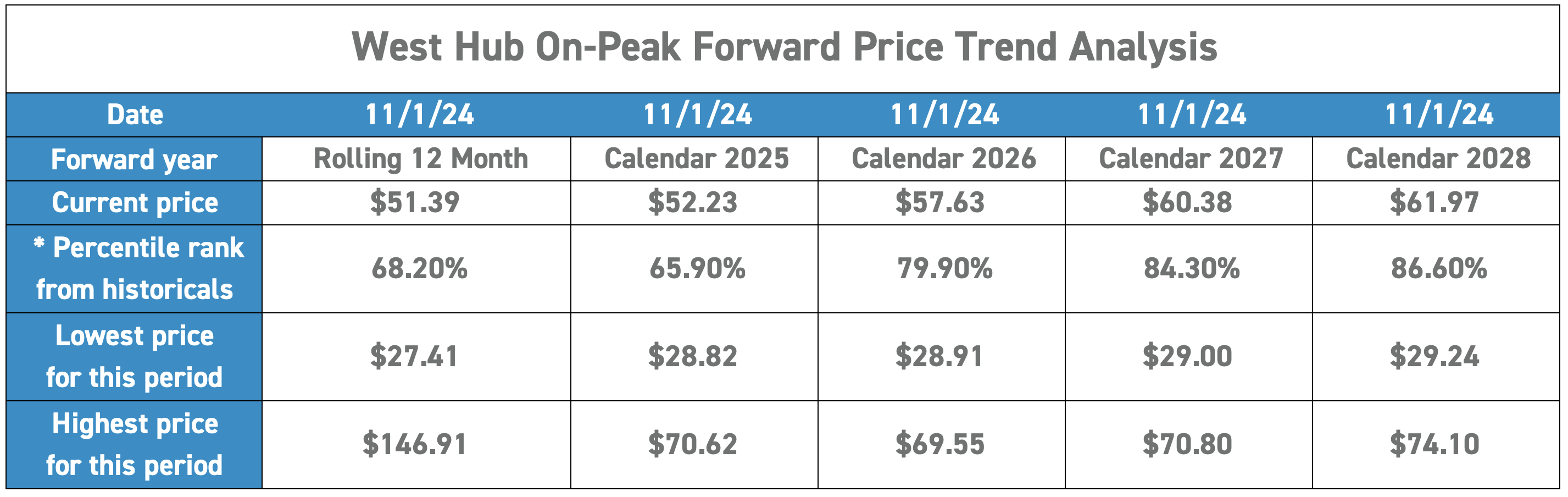 West Hub On-Peak Forward Price Trend Analysis

| Date | 11/1/24 | 11/1/24 | 11/1/24 | 11/1/24 | 11/1/24 |
|---|---|---|---|---|---|
| Forward year | Rolling 12 Month | Calendar 2025 | Calendar 2026 | Calendar 2027 | Calendar 2028 |
| Current price | \$51.39 | \$52.23 | \$57.63 | \$60.38 | \$61.97 |
| * Percentile rank from historicals | 68.20% | 65.90% | 79.90% | 84.30% | 86.60% |
| Lowest price for this period | \$27.41 | \$28.82 | \$28.91 | \$29.00 | \$29.24 |
| Highest price for this period | \$146.91 | \$70.62 | \$69.55 | \$70.80 | \$74.10 |